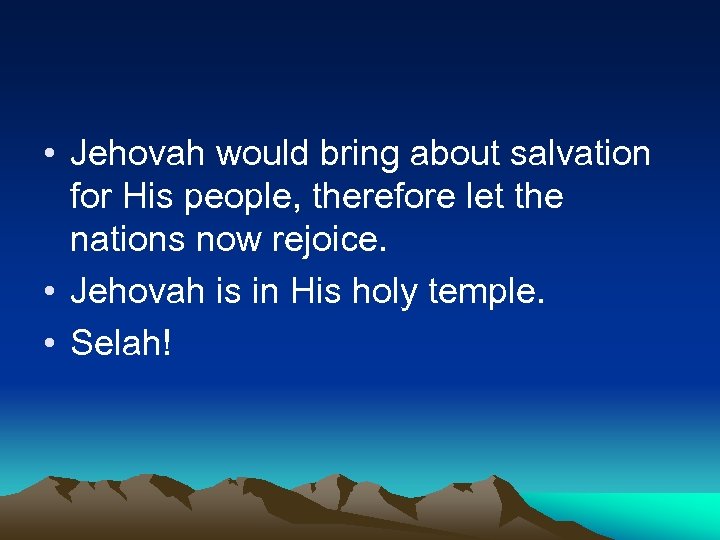 • Jehovah would bring about salvation for His people, therefore let the nations now rejoice.
• Jehovah is in His holy temple.
• Selah!